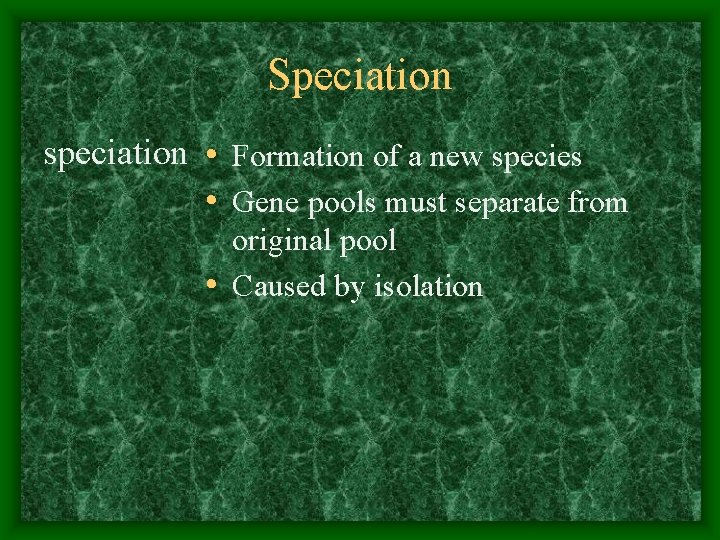 Speciation

speciation

• Formation of a new species
• Gene pools must separate from original pool
• Caused by isolation